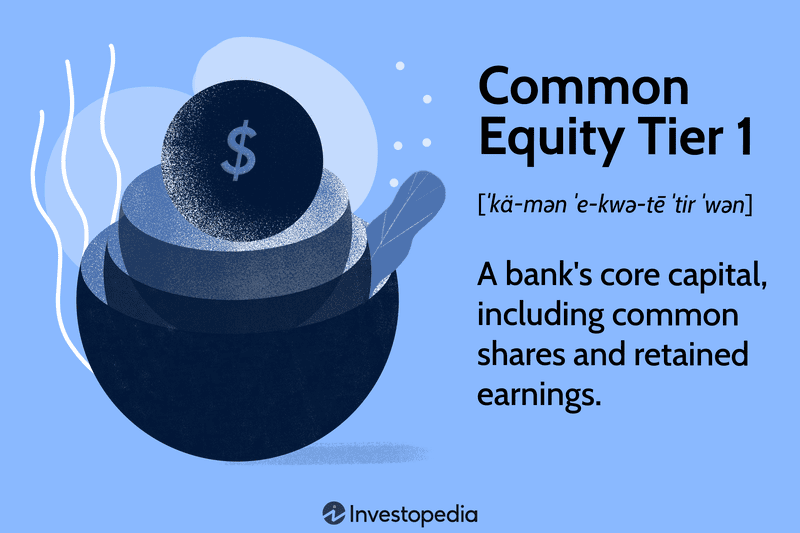 $

Common Equity Tier 1

[ˈkä-mən ˈe-kwə-tē ˈtir ˈwən]

A bank's core capital, including common shares and retained earnings.

Investopedia